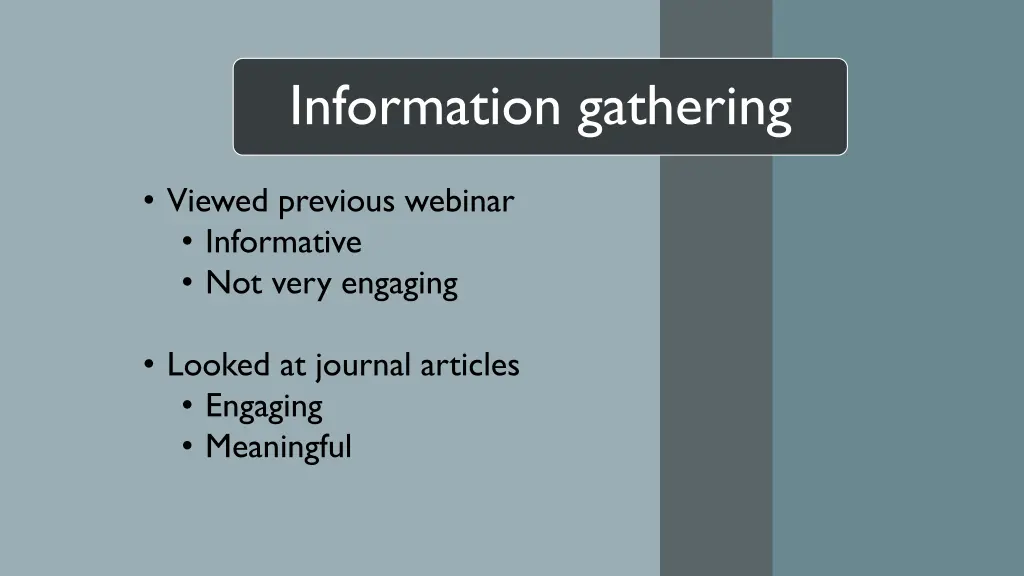 Information gathering

• Viewed previous webinar
  • Informative
  • Not very engaging

• Looked at journal articles
  • Engaging
  • Meaningful